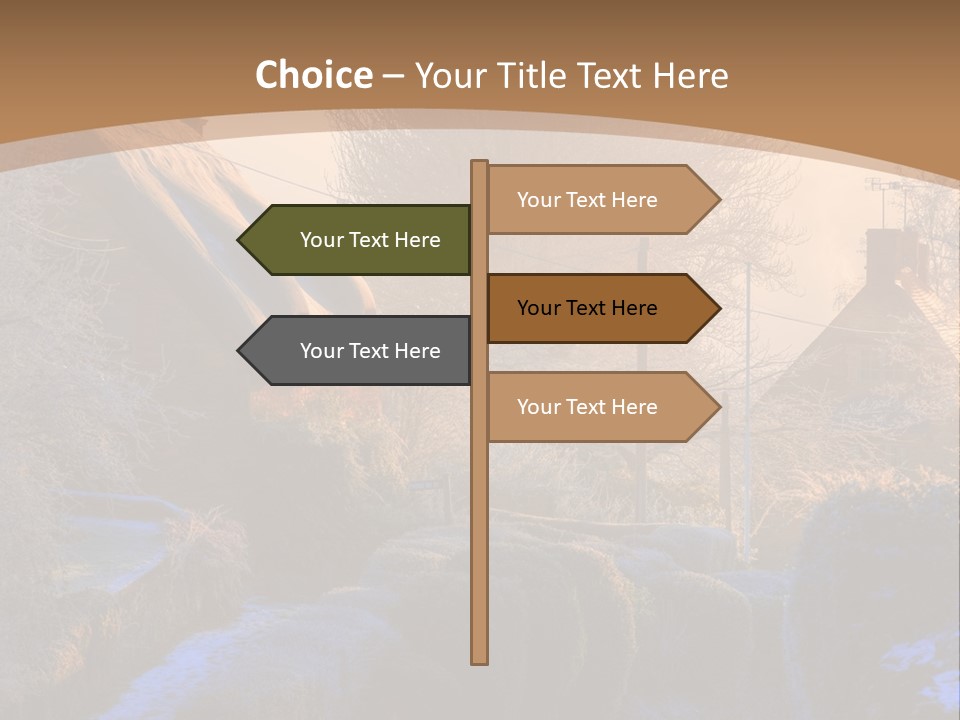 Choice – Your Title Text Here

Your Text Here

Your Text Here

Your Text Here

Your Text Here

Your Text Here